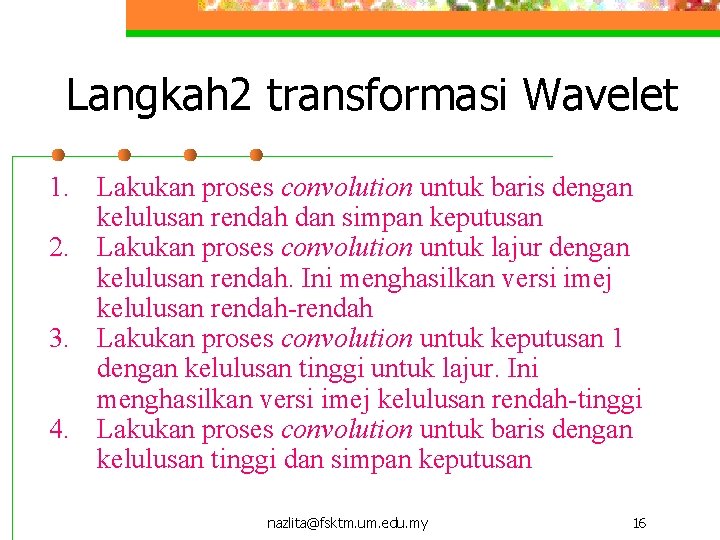 Langkah2 transformasi Wavelet

1. Lakukan proses convolution untuk baris dengan kelulusan rendah dan simpan keputusan
2. Lakukan proses convolution untuk lajur dengan kelulusan rendah. Ini menghasilkan versi imej kelulusan rendah-rendah
3. Lakukan proses convolution untuk keputusan 1 dengan kelulusan tinggi untuk lajur. Ini menghasilkan versi imej kelulusan rendah-tinggi
4. Lakukan proses convolution untuk baris dengan kelulusan tinggi dan simpan keputusan

nazlita@fsktm.um.edu.my

16